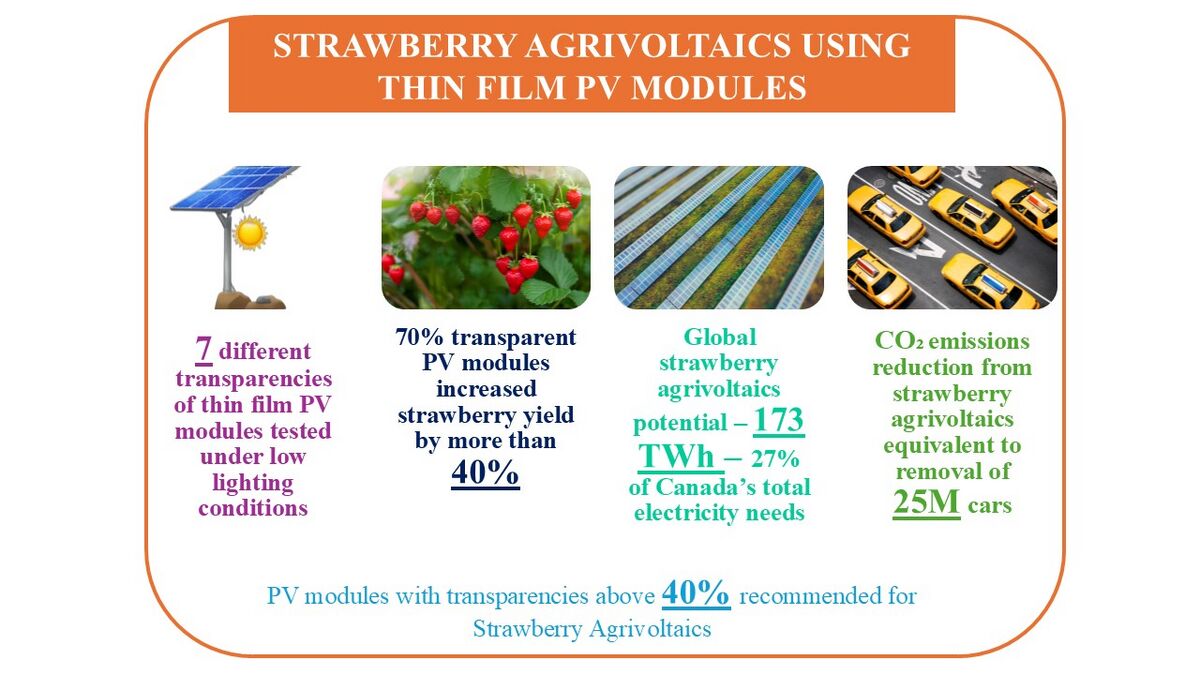 STRAWBERRY AGRIVOLTAICS USING THIN FILM PV MODULES

7 different transparencies of thin film PV modules tested under low lighting conditions

70% transparent PV modules increased strawberry yield by more than 40%

Global strawberry agrivoltaics potential – 173 TWh – 27% of Canada's total electricity needs

$CO_2$ emissions reduction from strawberry agrivoltaics equivalent to removal of 25M cars

PV modules with transparencies above 40% recommended for Strawberry Agrivoltaics